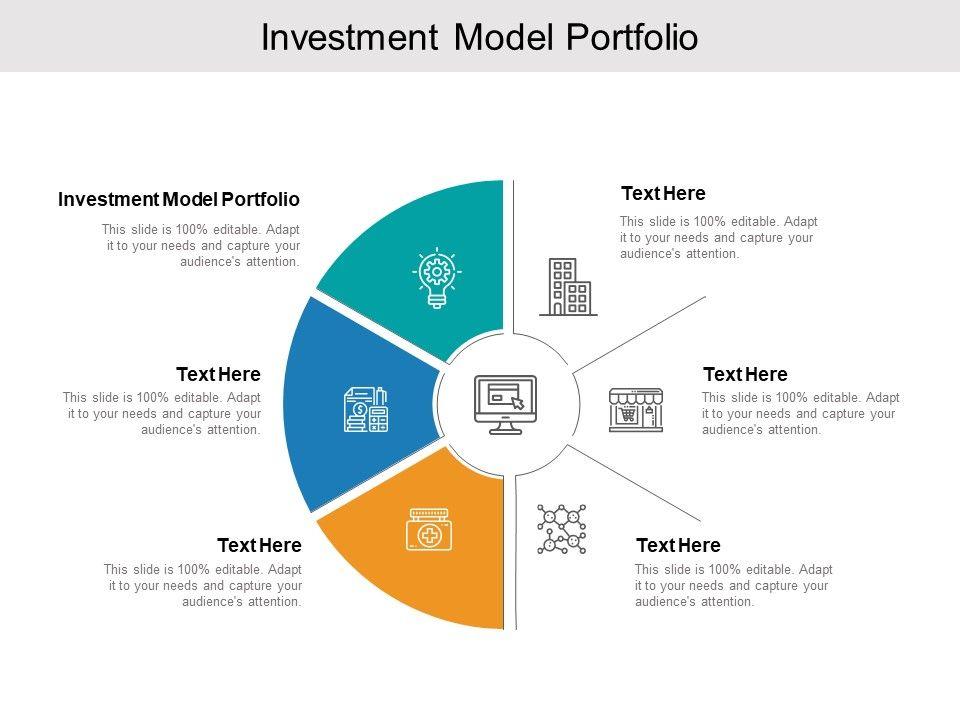 Investment Model Portfolio

Investment Model Portfolio

This slide is 100% editable. Adapt it to your needs and capture your audience's attention.

Text Here

This slide is 100% editable. Adapt it to your needs and capture your audience's attention.

Text Here

This slide is 100% editable. Adapt it to your needs and capture your audience's attention.

Text Here

This slide is 100% editable. Adapt it to your needs and capture your audience's attention.

Text Here

This slide is 100% editable. Adapt it to your needs and capture your audience's attention.

Text Here

This slide is 100% editable. Adapt it to your needs and capture your audience's attention.